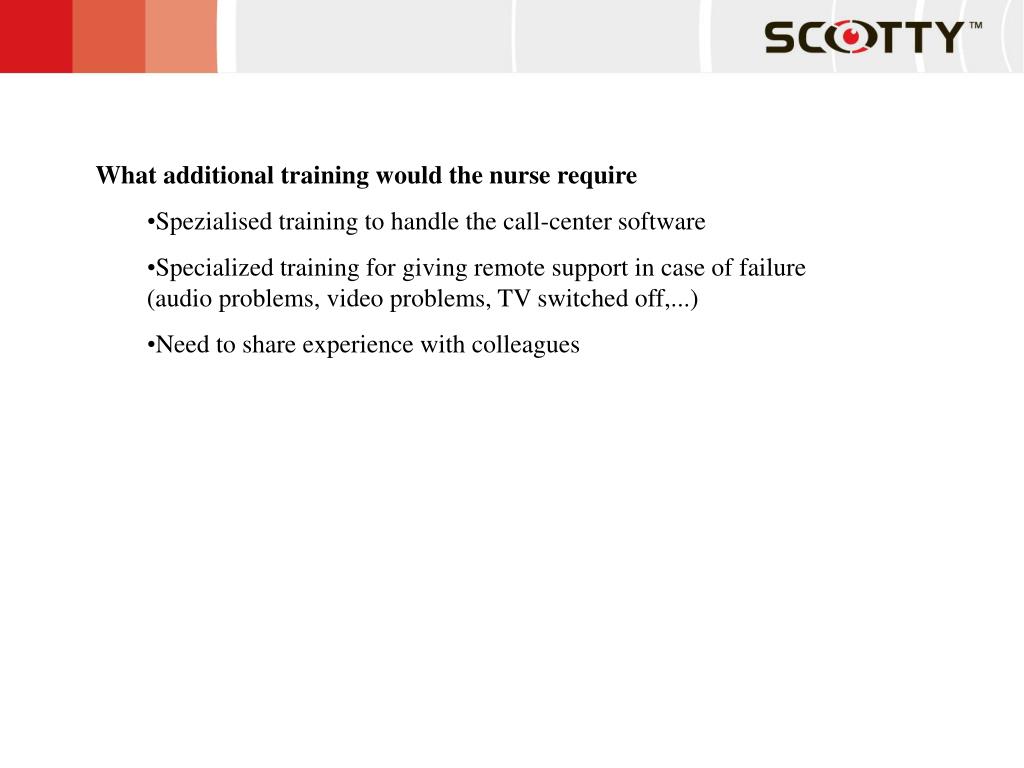 SCOTTY™

What additional training would the nurse require

•Spezialised training to handle the call-center software

•Specialized training for giving remote support in case of failure (audio problems, video problems, TV switched off,...)

•Need to share experience with colleagues